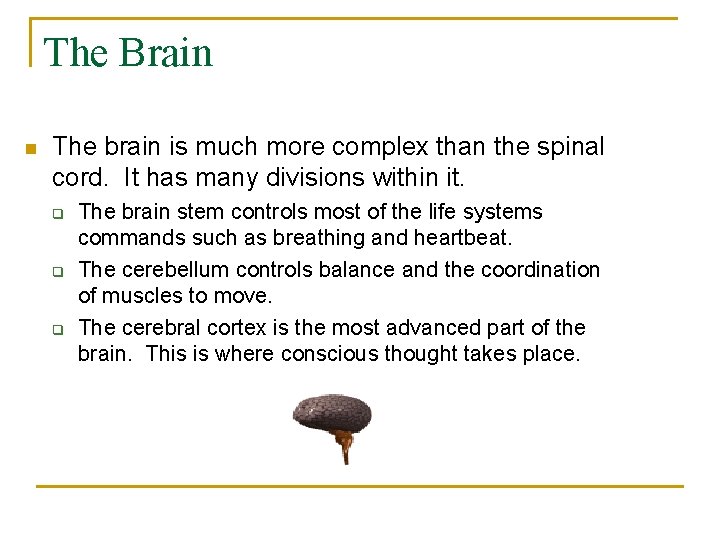 The Brain

The brain is much more complex than the spinal cord. It has many divisions within it.

The brain stem controls most of the life systems commands such as breathing and heartbeat.

The cerebellum controls balance and the coordination of muscles to move.

The cerebral cortex is the most advanced part of the brain. This is where conscious thought takes place.